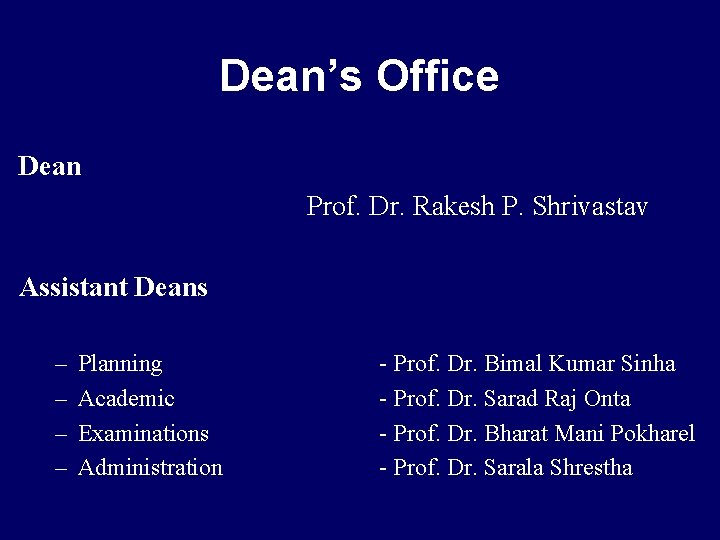 Dean's Office

Dean

Prof. Dr. Rakesh P. Shrivastav

Assistant Deans

– Planning - Prof. Dr. Bimal Kumar Sinha
– Academic - Prof. Dr. Sarad Raj Onta
– Examinations - Prof. Dr. Bharat Mani Pokharel
– Administration - Prof. Dr. Sarala Shrestha